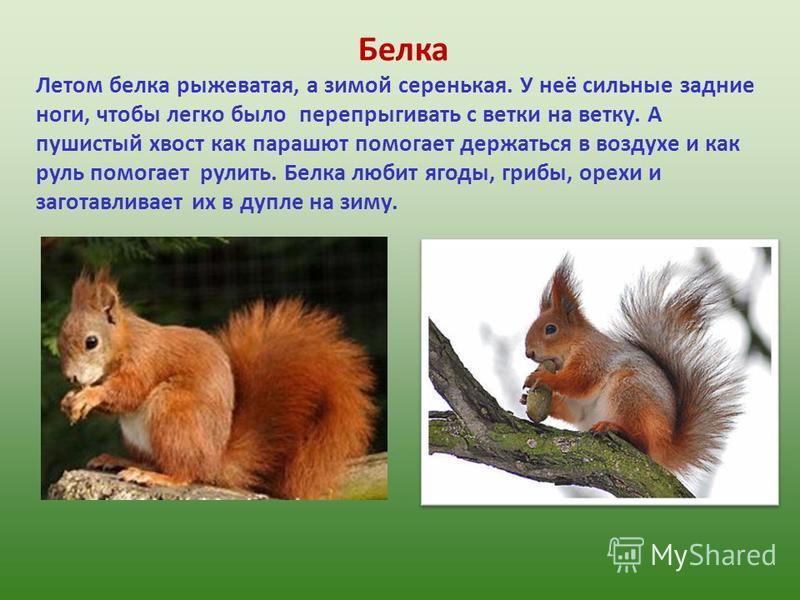 Белка

Летом белка рыжеватая, а зимой серенькая. У неё сильные задние ноги, чтобы легко было перепрыгивать с ветки на ветку. А пушистый хвост как парашют помогает держаться в воздухе и как руль помогает рулить. Белка любит ягоды, грибы, орехи и заготавливает их в дупле на зиму.

MyShared